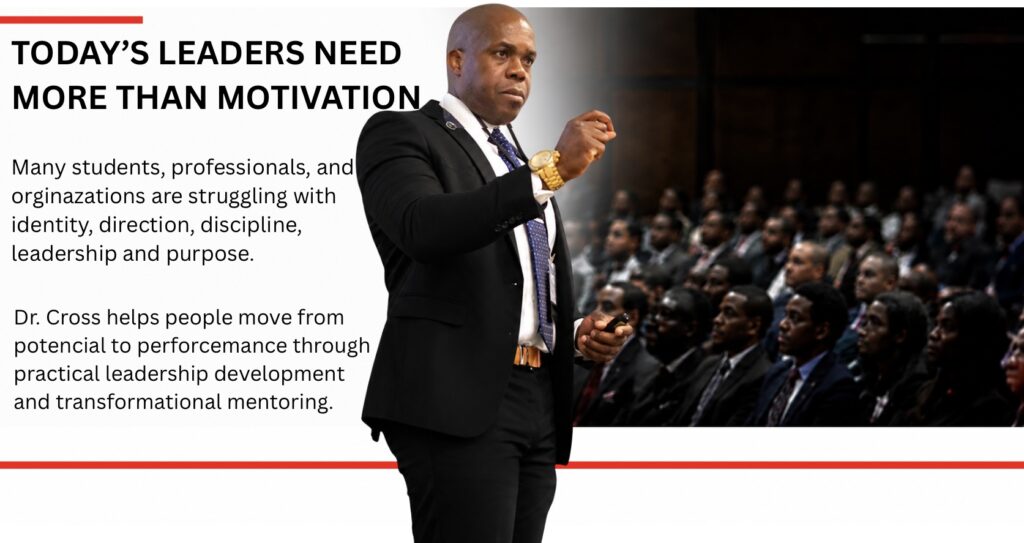 TODAY'S LEADERS NEED MORE THAN MOTIVATION

Many students, professionals, and orginazations are struggling with identity, direction, discipline, leadership and purpose.

Dr. Cross helps people move from potencial to perforcemance through practical leadership development and transformational mentoring.